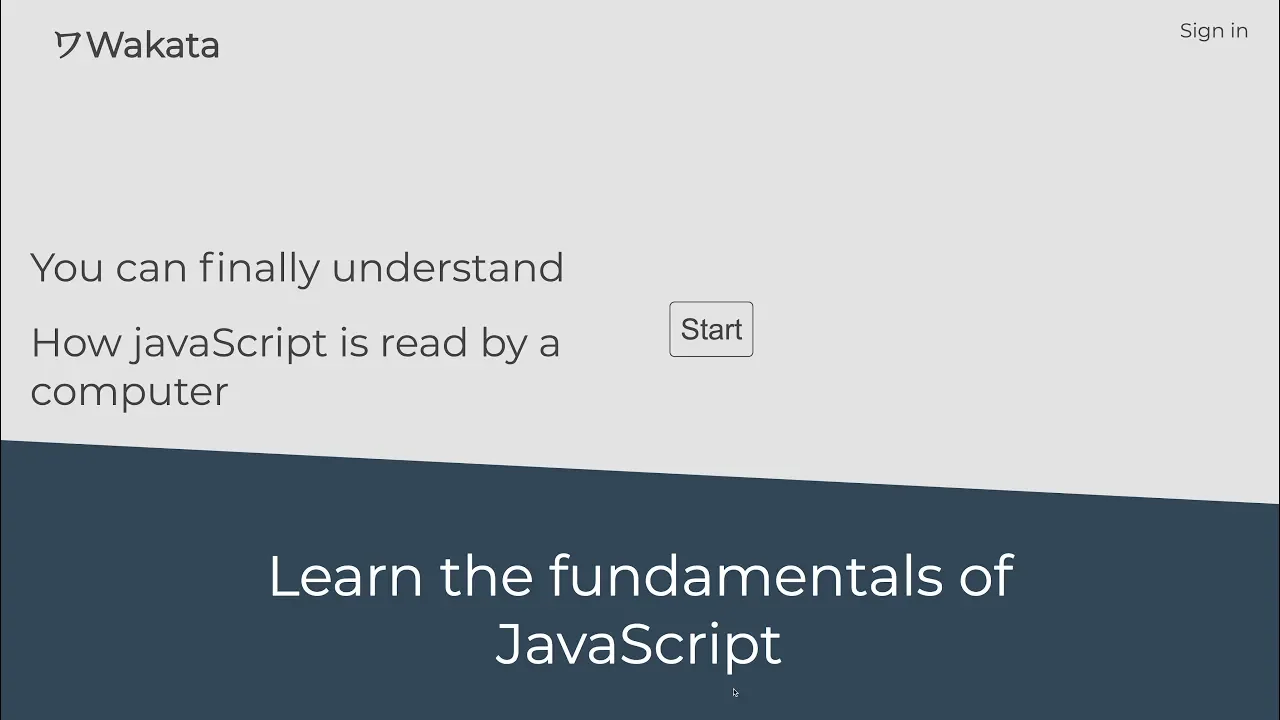 ワWakata

Sign in

You can finally understand

How javaScript is read by a computer

Start

Learn the fundamentals of JavaScript